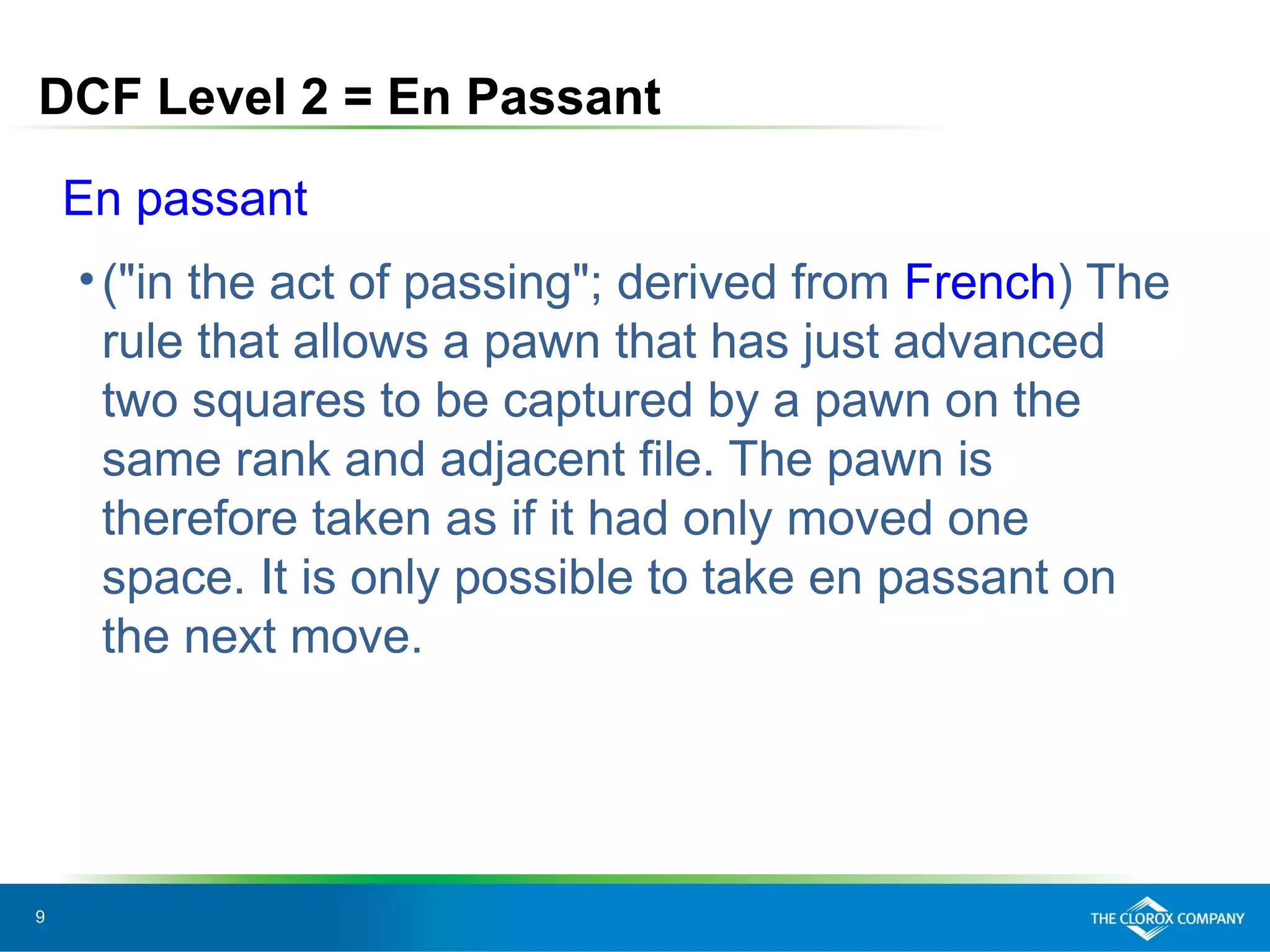 DCF Level 2 = En Passant

En passant

• ("in the act of passing"; derived from French) The rule that allows a pawn that has just advanced two squares to be captured by a pawn on the same rank and adjacent file. The pawn is therefore taken as if it had only moved one space. It is only possible to take en passant on the next move.

9

THE CLOROX COMPANY